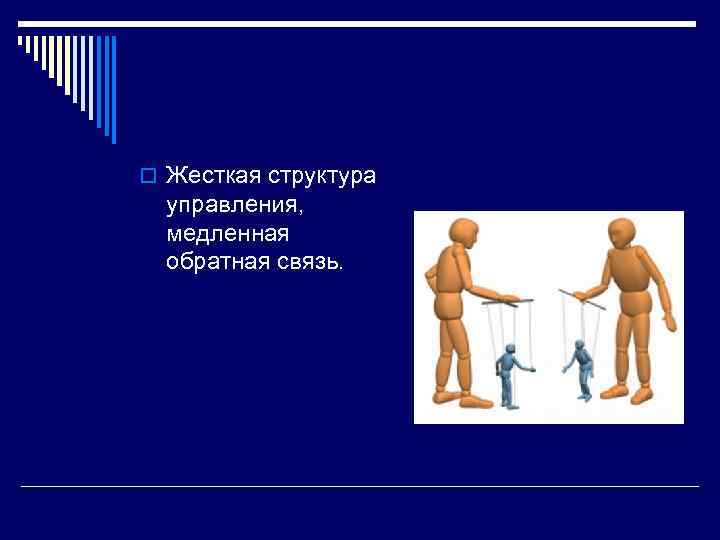 Жесткая структура управления, медленная обратная связь.